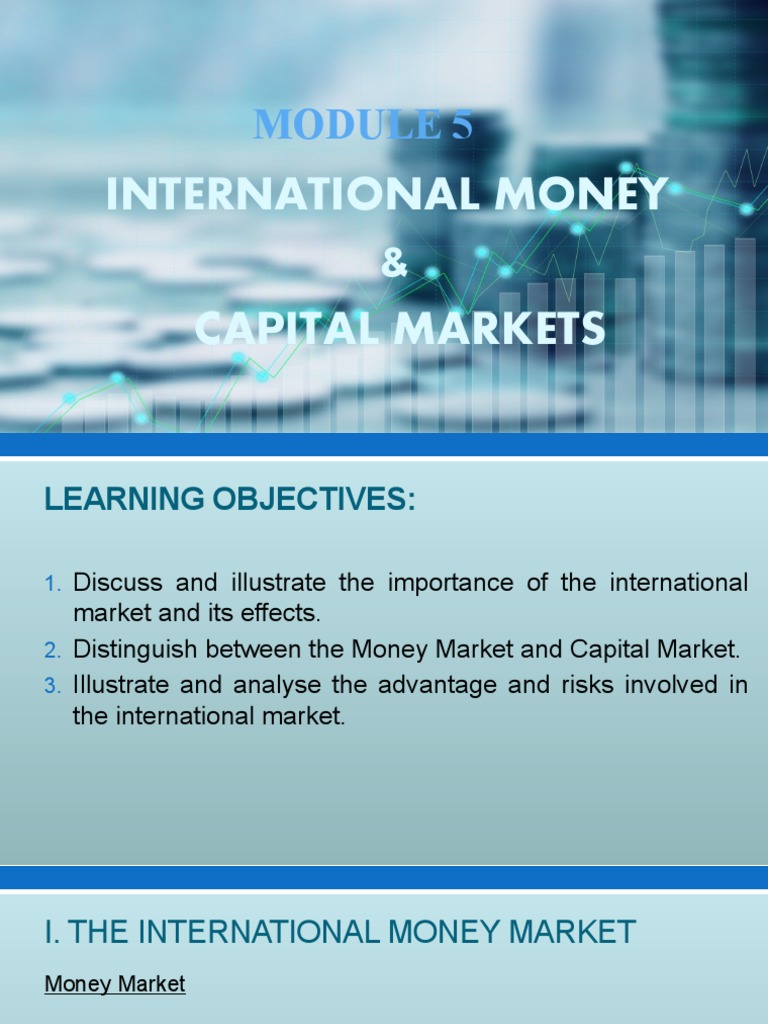 MODULE 5
INTERNATIONAL MONEY
&
CAPITAL MARKETS

LEARNING OBJECTIVES:

1. Discuss and illustrate the importance of the international market and its effects.
2. Distinguish between the Money Market and Capital Market.
3. Illustrate and analyse the advantage and risks involved in the international market.

I. THE INTERNATIONAL MONEY MARKET

Money Market